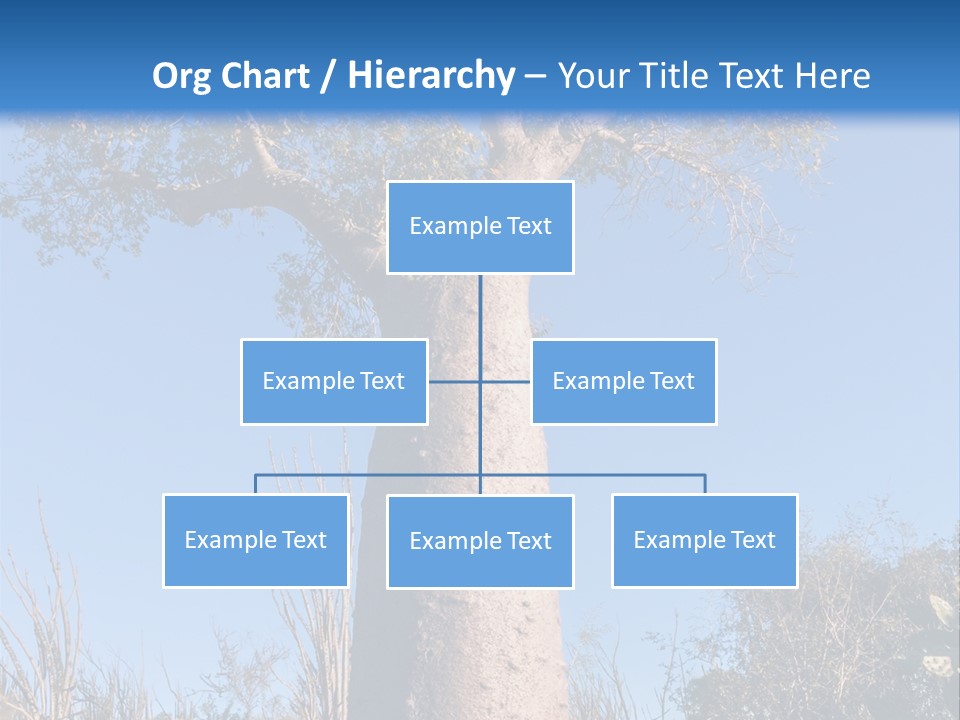 Org Chart / Hierarchy – Your Title Text Here

Example Text

Example Text

Example Text

Example Text

Example Text

Example Text